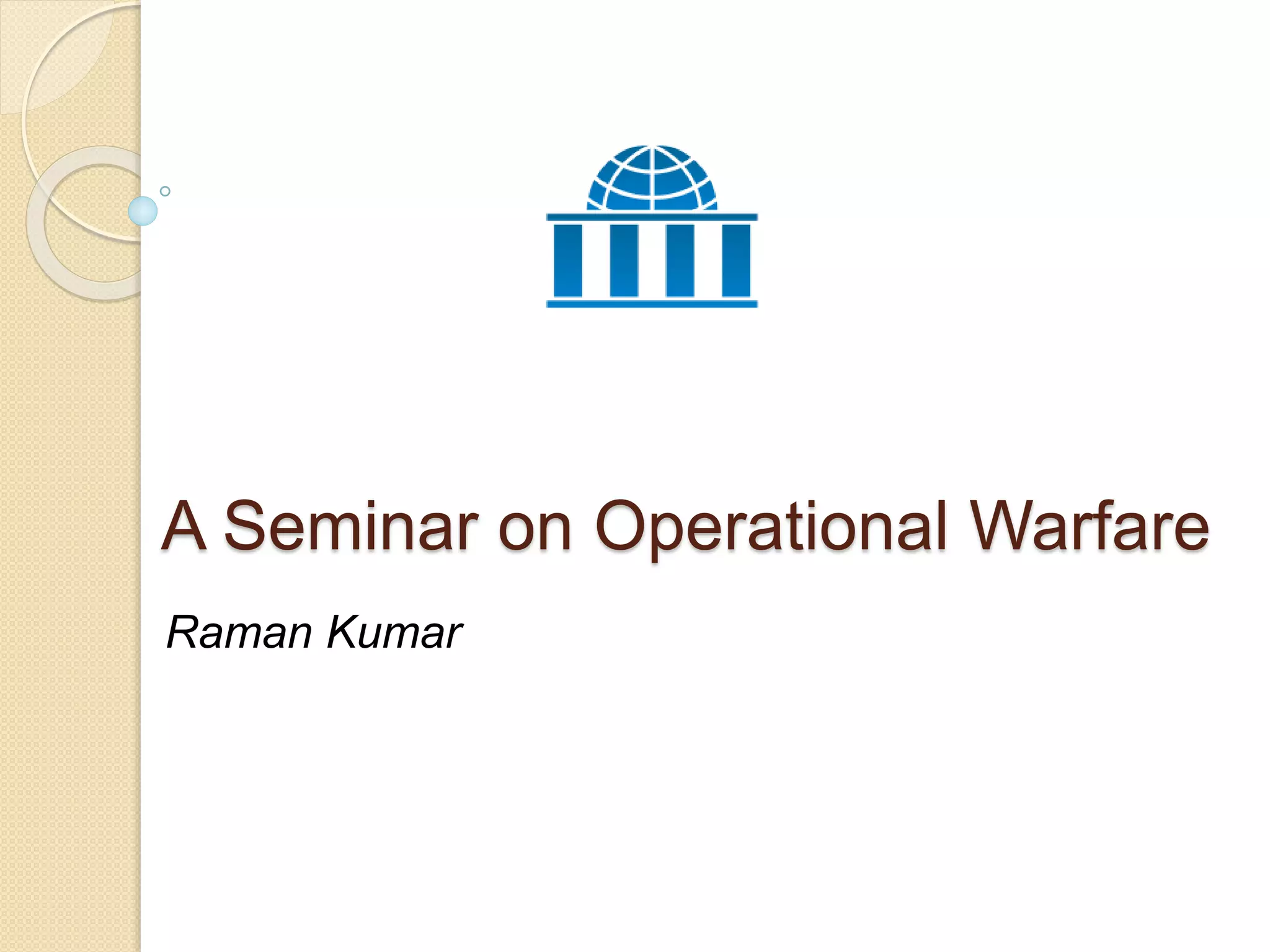 A Seminar on Operational Warfare

Raman Kumar